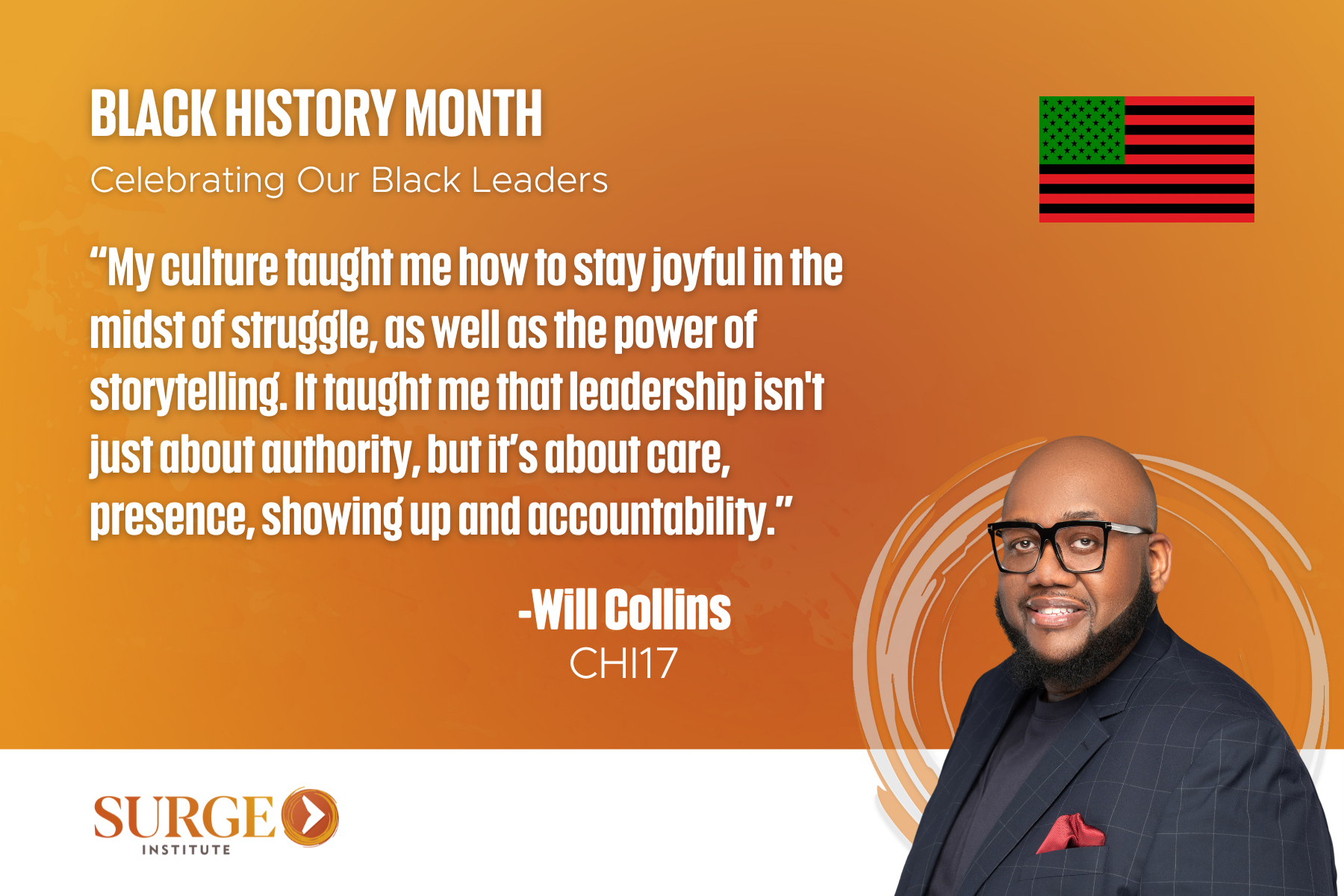 BLACK HISTORY MONTH
Celebrating Our Black Leaders

“My culture taught me how to stay joyful in the midst of struggle, as well as the power of storytelling. It taught me that leadership isn't just about authority, but it’s about care, presence, showing up and accountability.”

-Will Collins
CHI17

SURGE
INSTITUTE